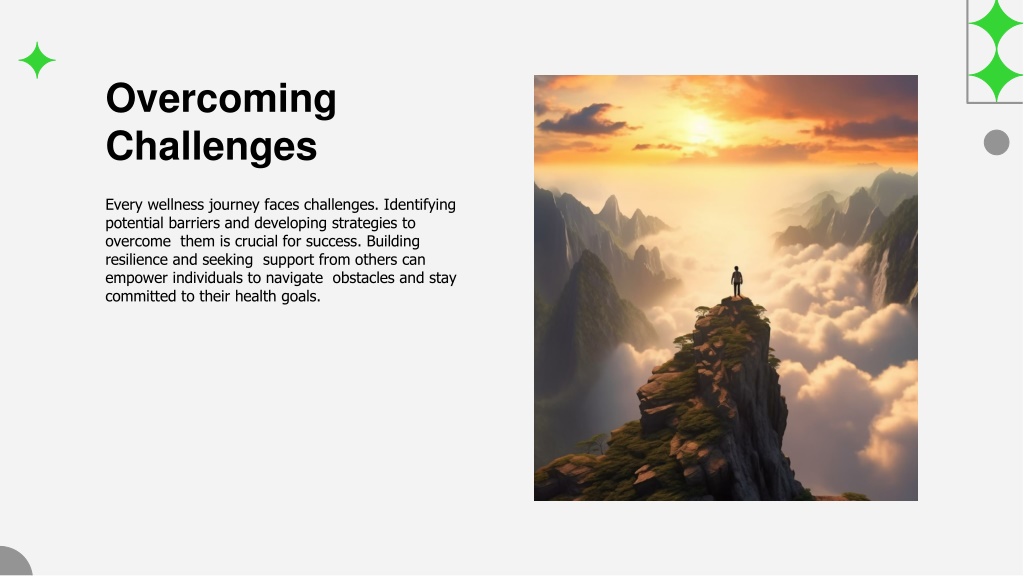 Overcoming Challenges

Every wellness journey faces challenges. Identifying potential barriers and developing strategies to overcome them is crucial for success. Building resilience and seeking support from others can empower individuals to navigate obstacles and stay committed to their health goals.